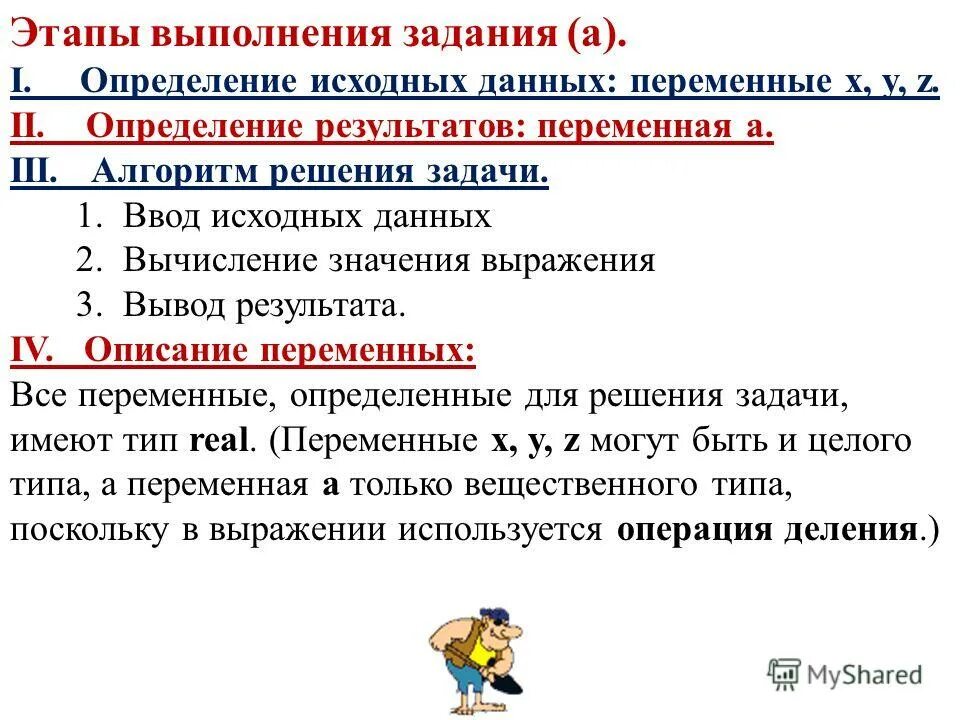 Этапы выполнения задания (а).

I. Определение исходных данных: переменные x, y, z.

II. Определение результатов: переменная а.

III. Алгоритм решения задачи.

1. Ввод исходных данных
2. Вычисление значения выражения
3. Вывод результата.

IV. Описание переменных:

Все переменные, определенные для решения задачи, имеют тип real. (Переменные x, y, z могут быть и целого типа, а переменная а только вещественного типа, поскольку в выражении используется операция деления.)

MyShared